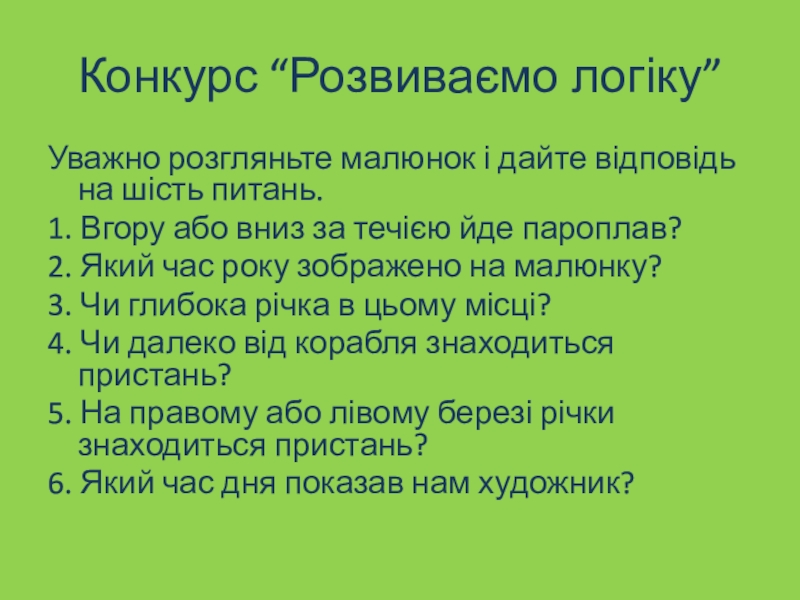 Конкурс “Розвиваємо логіку”

Уважно розгляньте малюнок і дайте відповідь на шість питань.

1. Вгору або вниз за течією йде пароплав?

2. Який час року зображено на малюнку?

3. Чи глибока річка в цьому місці?

4. Чи далеко від корабля знаходиться пристань?

5. На правому або лівому березі річки знаходиться пристань?

6. Який час дня показав нам художник?